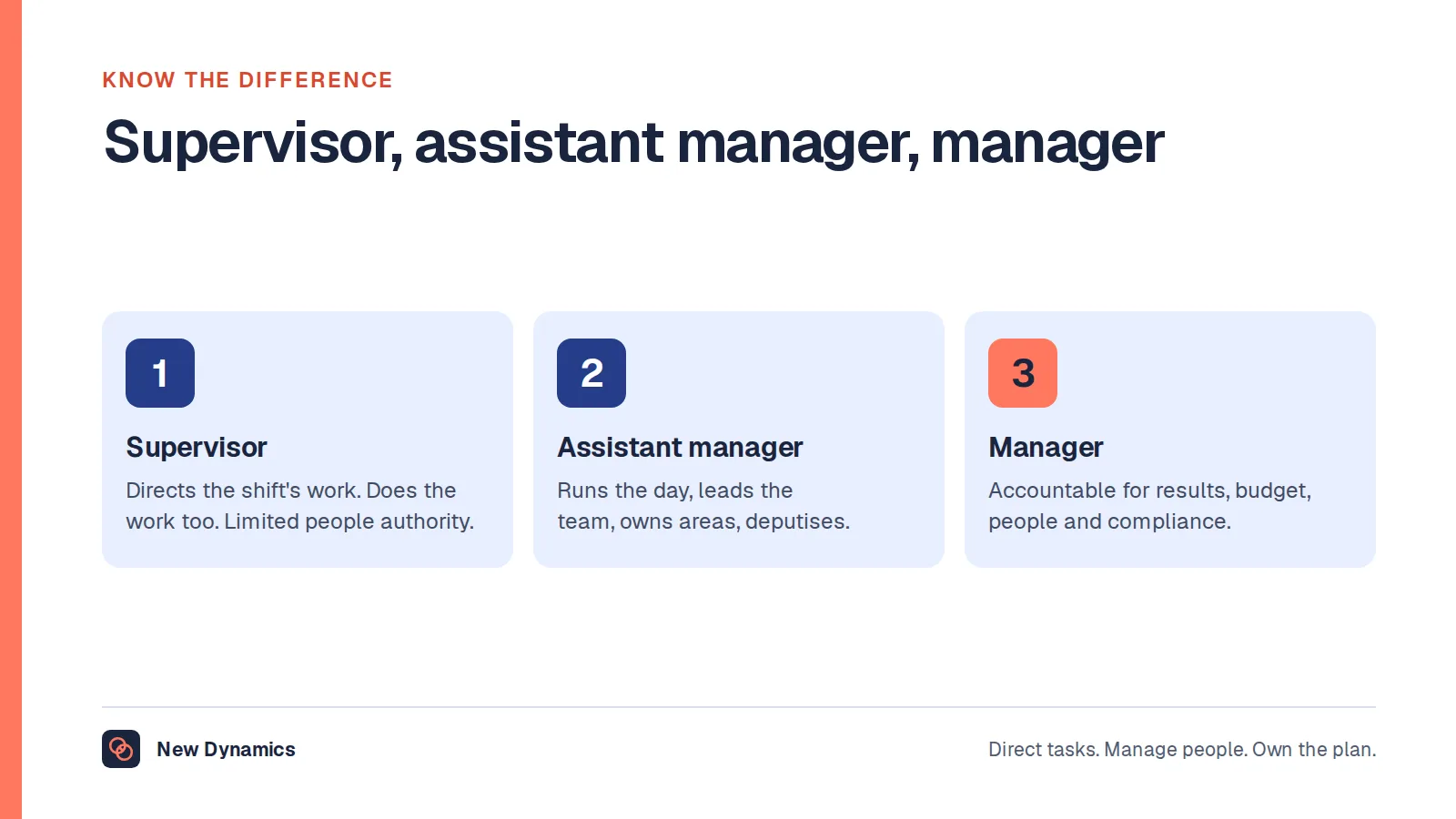 KNOW THE DIFFERENCE

Supervisor, assistant manager, manager

1

Supervisor

Directs the shift's work. Does the work too. Limited people authority.

2

Assistant manager

Runs the day, leads the team, owns areas, deputises.

3

Manager

Accountable for results, budget, people and compliance.

New Dynamics

Direct tasks. Manage people. Own the plan.